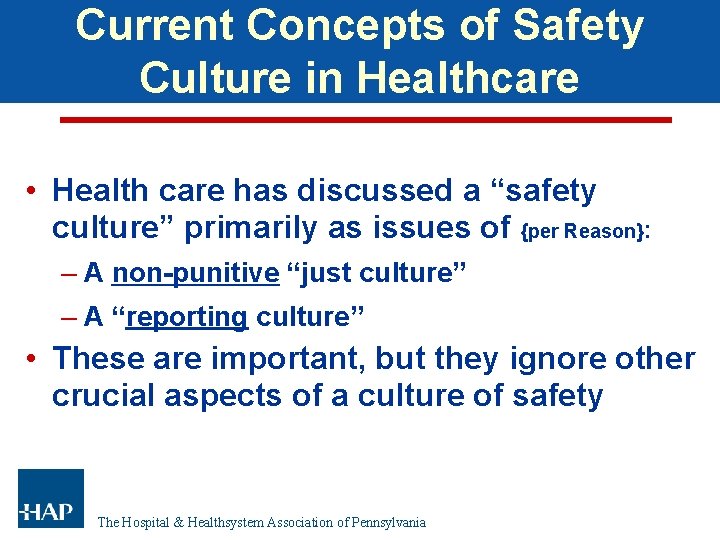 Current Concepts of Safety Culture in Healthcare

• Health care has discussed a “safety culture” primarily as issues of {per Reason}:

– A non-punitive “just culture”

– A “reporting culture”

• These are important, but they ignore other crucial aspects of a culture of safety

HAP

The Hospital & Healthsystem Association of Pennsylvania